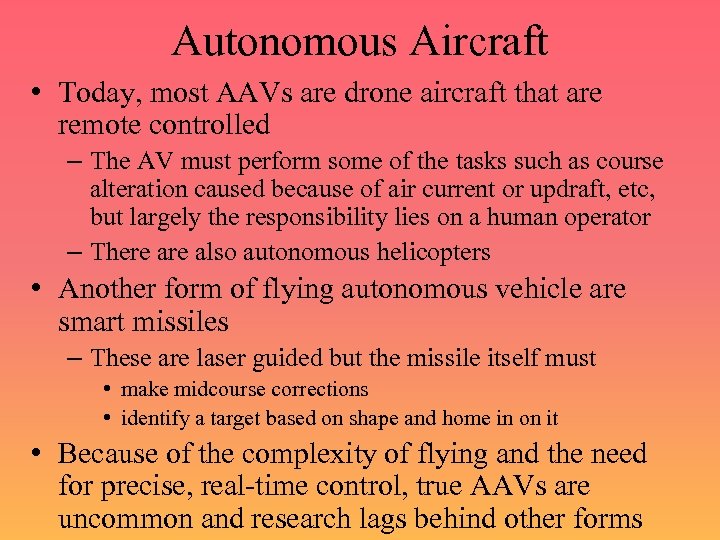 Autonomous Aircraft

• Today, most AAVs are drone aircraft that are remote controlled
– The AV must perform some of the tasks such as course alteration caused because of air current or updraft, etc, but largely the responsibility lies on a human operator
– There are also autonomous helicopters

• Another form of flying autonomous vehicle are smart missiles
– These are laser guided but the missile itself must
• make midcourse corrections
• identify a target based on shape and home in on it

• Because of the complexity of flying and the need for precise, real-time control, true AAVs are uncommon and research lags behind other forms